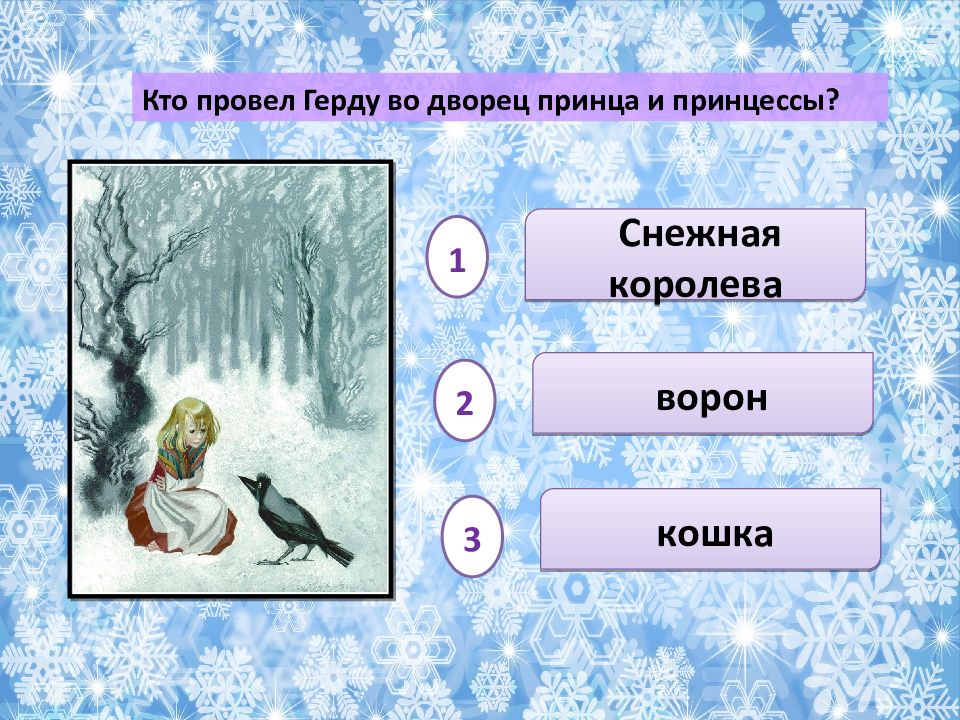 Кто провел Герду во дворец принца и принцессы?

1

Снежная королева

2

ворон

3

кошка